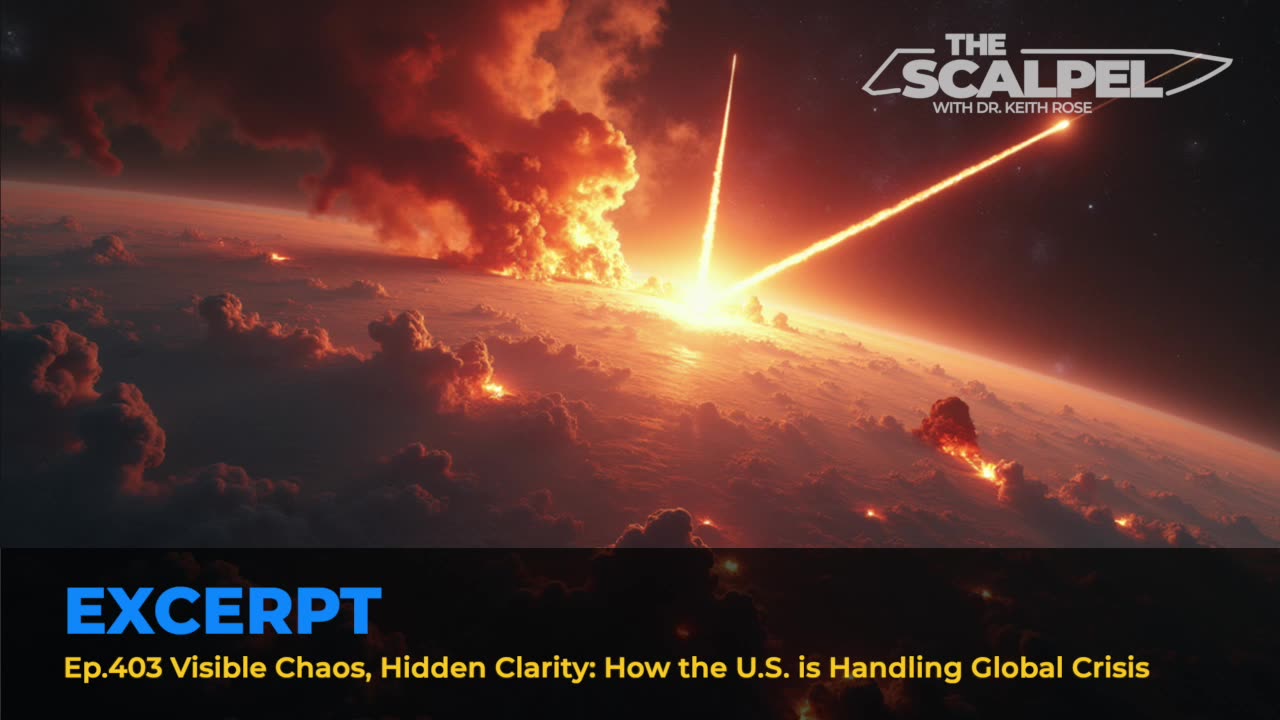 THE SCALPEL
WITH DR. KEITH ROSE

EXCERPT

Ep.403 Visible Chaos, Hidden Clarity: How the U.S. is Handling Global Crisis